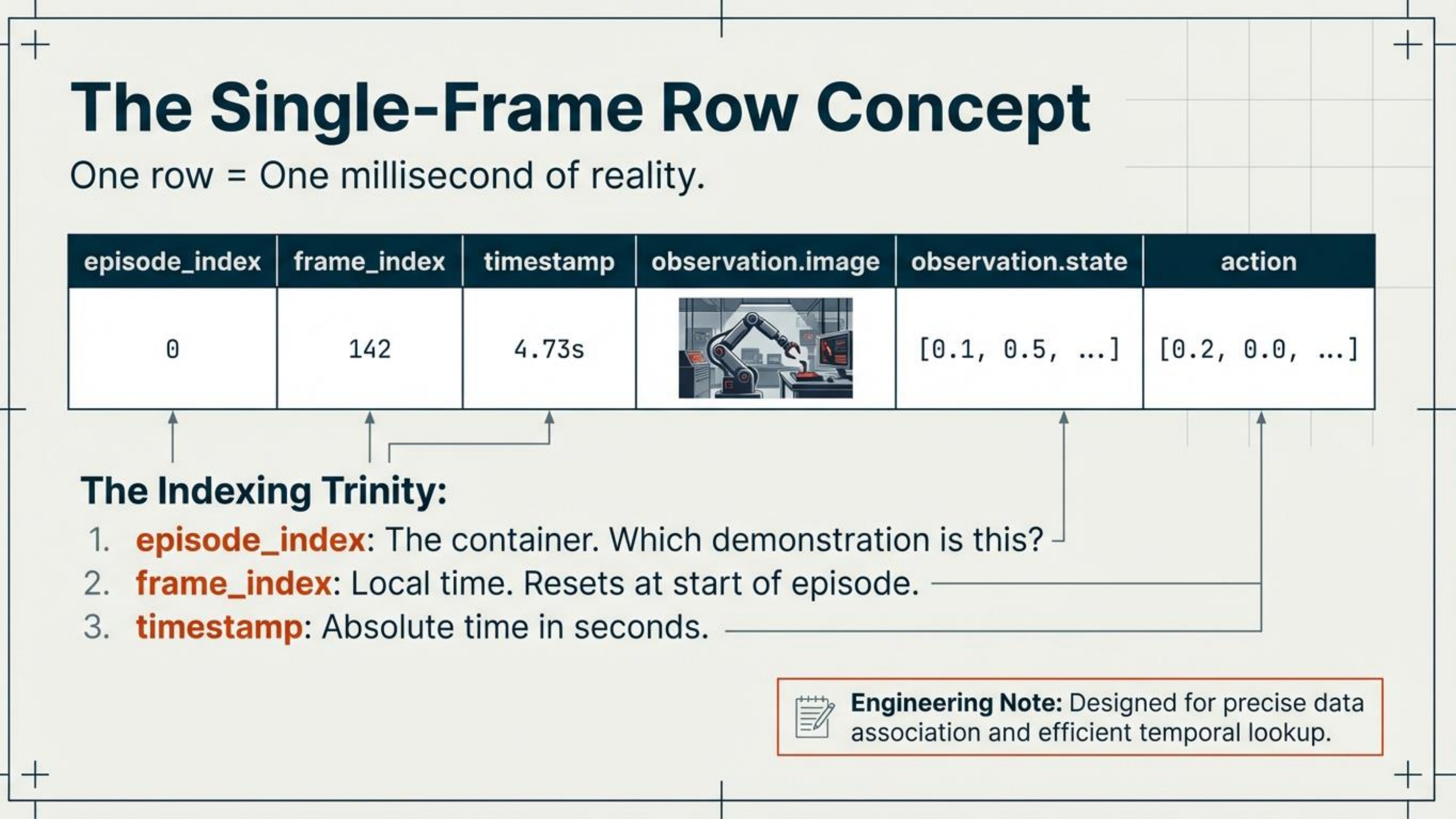 The Single-Frame Row Concept

One row = One millisecond of reality.

| episode_index | frame_index | timestamp | observation.image | observation.state | action |
|---|---|---|---|---|---|
| 0 | 142 | 4.73s | | [0.1, 0.5, ...] | [0.2, 0.0, ...] |

The Indexing Trinity:

1. episode_index: The container. Which demonstration is this?
2. frame_index: Local time. Resets at start of episode.
3. timestamp: Absolute time in seconds.

Engineering Note: Designed for precise data association and efficient temporal lookup.